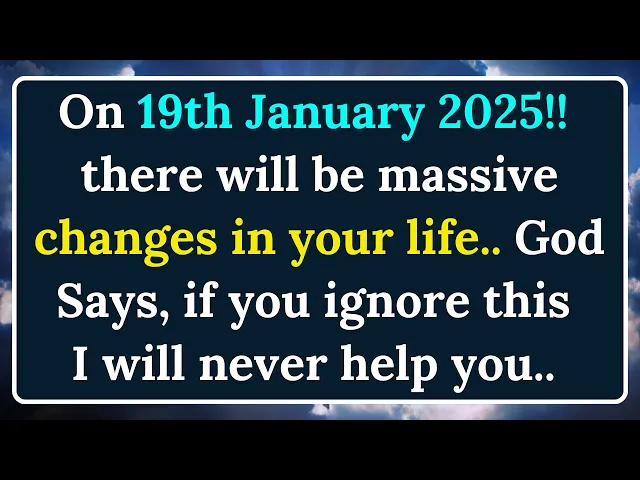 On 19th January 2025!! there will be massive changes in your life.. God Says, if you ignore this I will never help you..